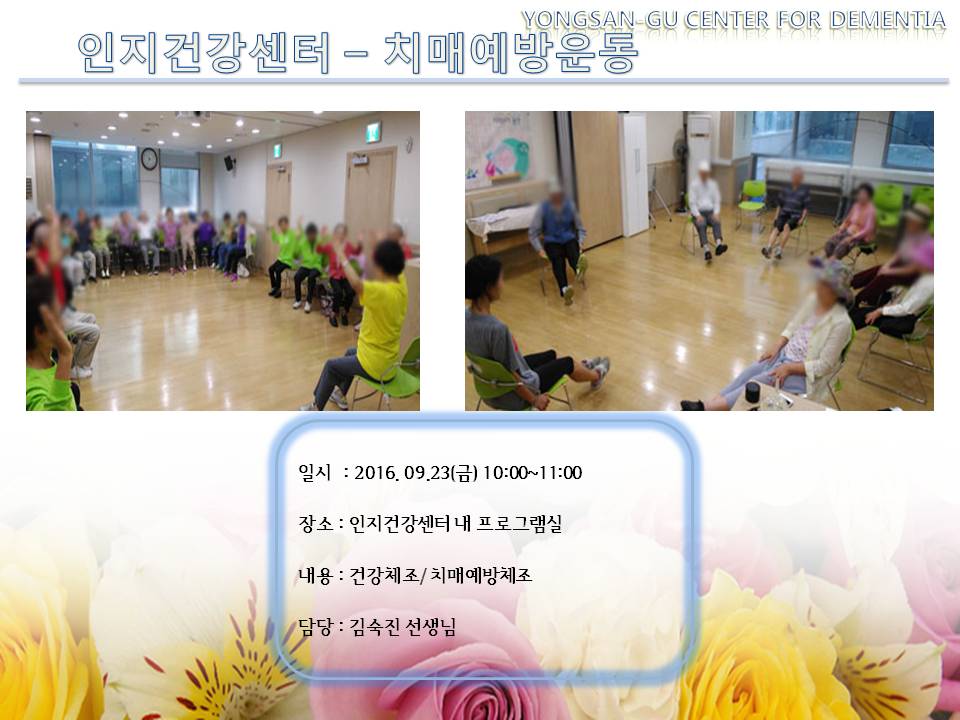 YONGSAN-GU CENTER FOR DEMENTIA

인지건강센터 – 치매예방운동

일시 : 2016. 09.23(금) 10:00~11:00

장소 : 인지건강센터 내 프로그램실

내용 : 건강체조/ 치매예방체조

담당 : 김숙진 선생님